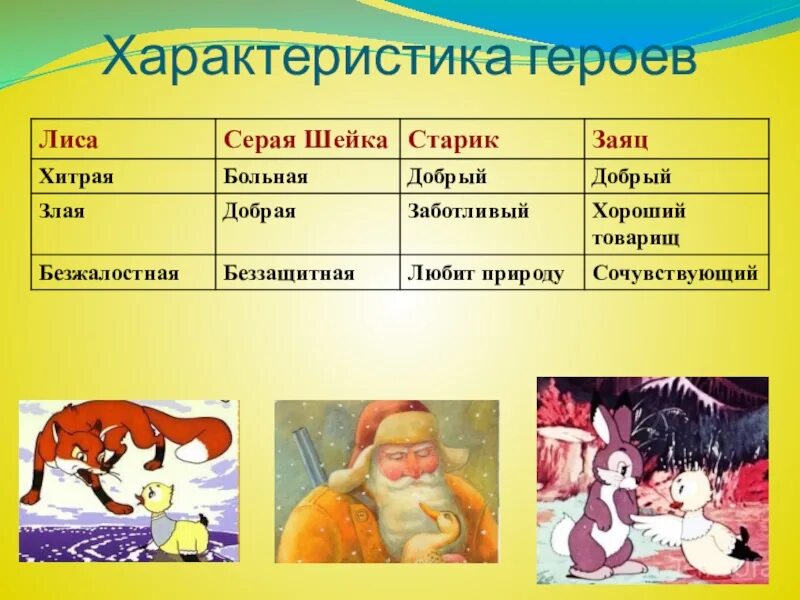 Характеристика героев

| Лиса | Серая Шейка | Старик | Заяц |
|---|---|---|---|
| Хитрая | Больная | Добрый | Добрый |
| Злая | Добрая | Заботливый | Хороший товарищ |
| Безжалостная | Беззащитная | Любит природу | Сочувствующий |